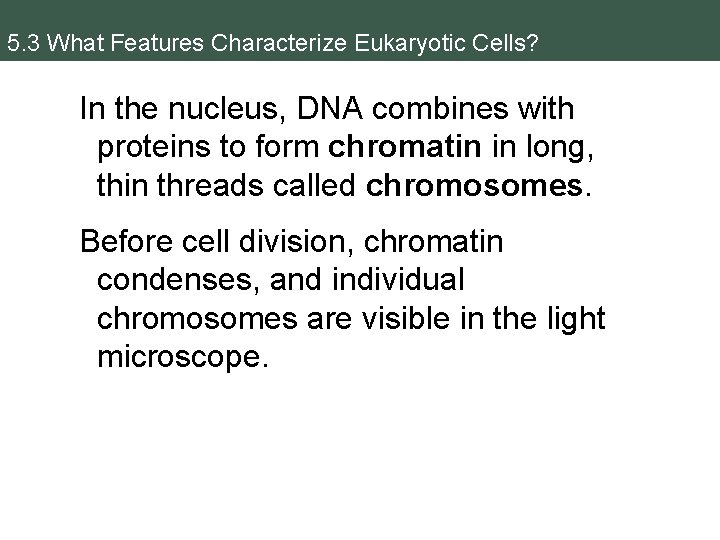 5.3 What Features Characterize Eukaryotic Cells?

In the nucleus, DNA combines with proteins to form chromatin in long, thin threads called chromosomes.

Before cell division, chromatin condenses, and individual chromosomes are visible in the light microscope.